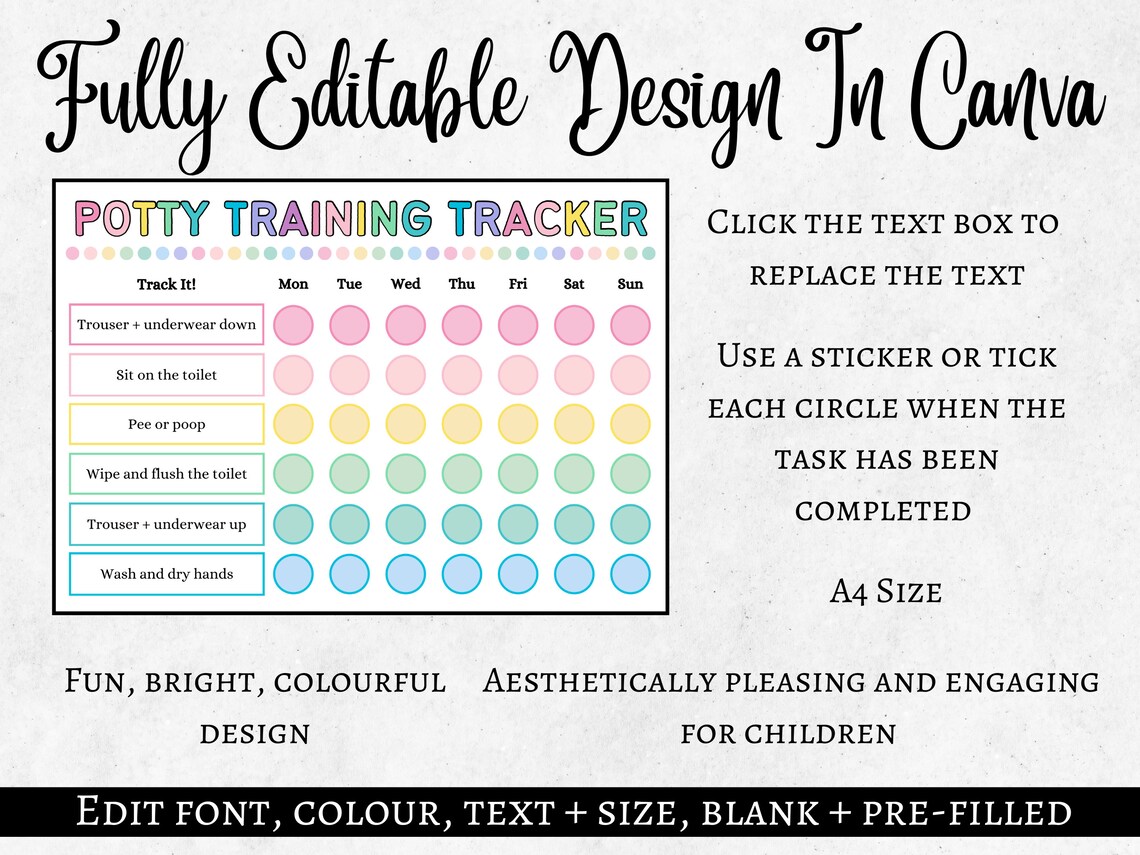 Fully Editable Design In Canva

POTTY TRAINING TRACKER

| Track It! | Mon | Tue | Wed | Thu | Fri | Sat | Sun |
|---|---|---|---|---|---|---|---|
| Trouser + underwear down | | | | | | | |
| Sit on the toilet | | | | | | | |
| Pee or poop | | | | | | | |
| Wipe and flush the toilet | | | | | | | |
| Trouser + underwear up | | | | | | | |
| Wash and dry hands | | | | | | | |

Click the text box to replace the text

Use a sticker or tick each circle when the task has been completed

A4 Size

Fun, bright, colourful design

Aesthetically pleasing and engaging for children

Edit font, colour, text + size, blank + pre-filled